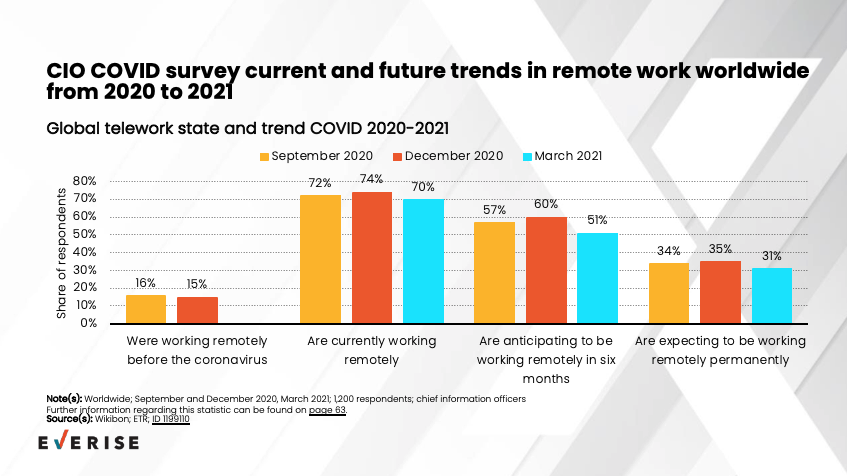 CIO COVID survey current and future trends in remote work worldwide from 2020 to 2021

Global telework state and trend COVID 2020-2021

September 2020 December 2020 March 2021

Share of respondents

80%
70%
60%
50%
40%
30%
20%
10%
0%

16% 15%
72% 74% 70%
57% 60% 51%
34% 35% 31%

Were working remotely before the coronavirus

Are currently working remotely

Are anticipating to be working remotely in six months

Are expecting to be working remotely permanently

Note(s): Worldwide; September and December 2020, March 2021; 1,200 respondents; chief information officers
Further information regarding this statistic can be found on page 63.
Source(s): Wikibon; ETR; ID 1199110

EVERISE